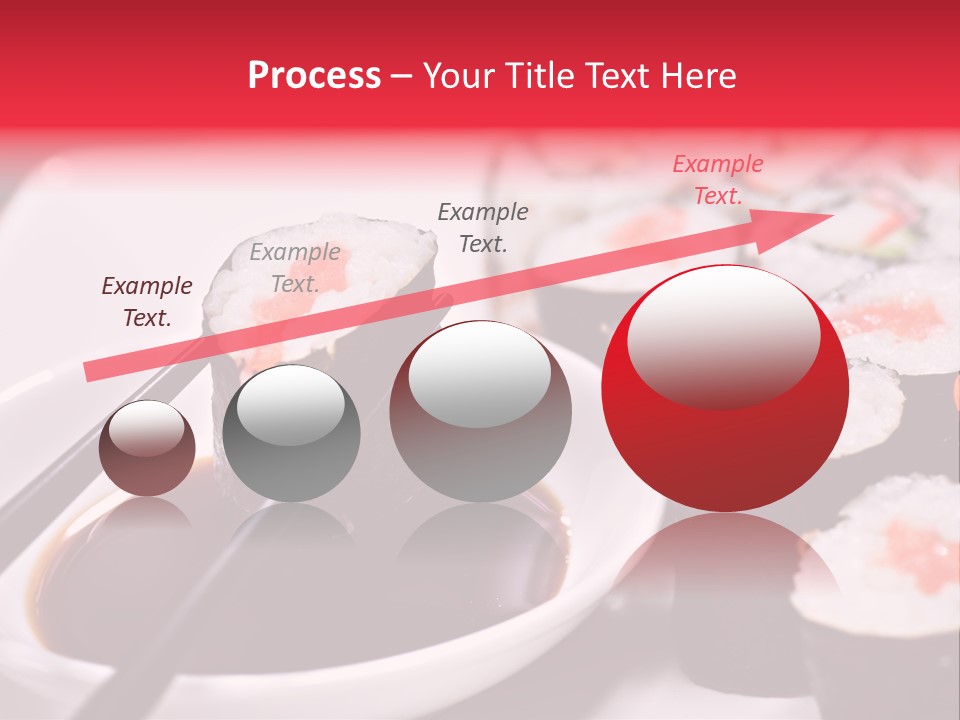 Process – Your Title Text Here

Example Text.

Example Text.

Example Text.

Example Text.